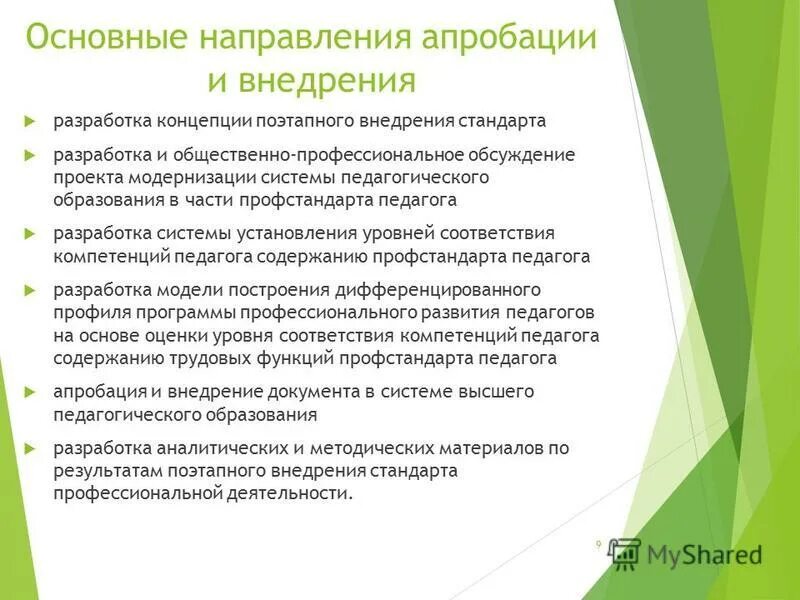 Основные направления апробации и внедрения

разработка концепции поэтапного внедрения стандарта

разработка и общественно-профессиональное обсуждение проекта модернизации системы педагогического образования в части профстандарта педагога

разработка системы установления уровней соответствия компетенций педагога содержанию профстандарта педагога

разработка модели построения дифференцированного профиля программы профессионального развития педагогов на основе оценки уровня соответствия компетенций педагога содержанию трудовых функций профстандарта педагога

апробация и внедрение документа в системе высшего педагогического образования

разработка аналитических и методических материалов по результатам поэтапного внедрения стандарта профессиональной деятельности.

9

MyShared